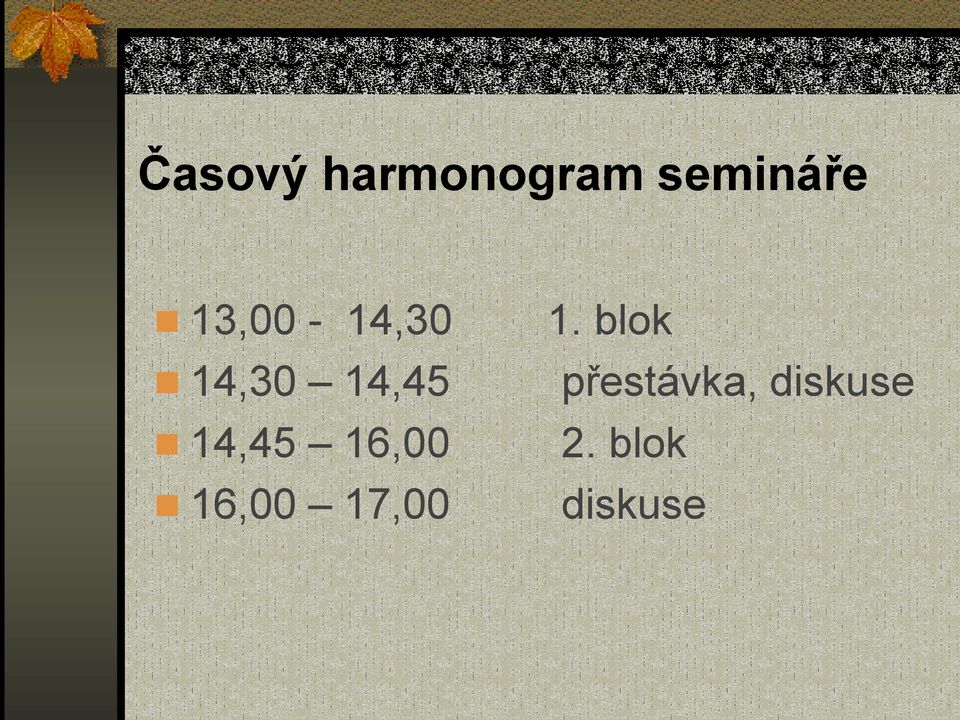 Časový harmonogram semináře

13,00 - 14,30 1. blok
14,30 – 14,45 přestávka, diskuse
14,45 – 16,00 2. blok
16,00 – 17,00 diskuse